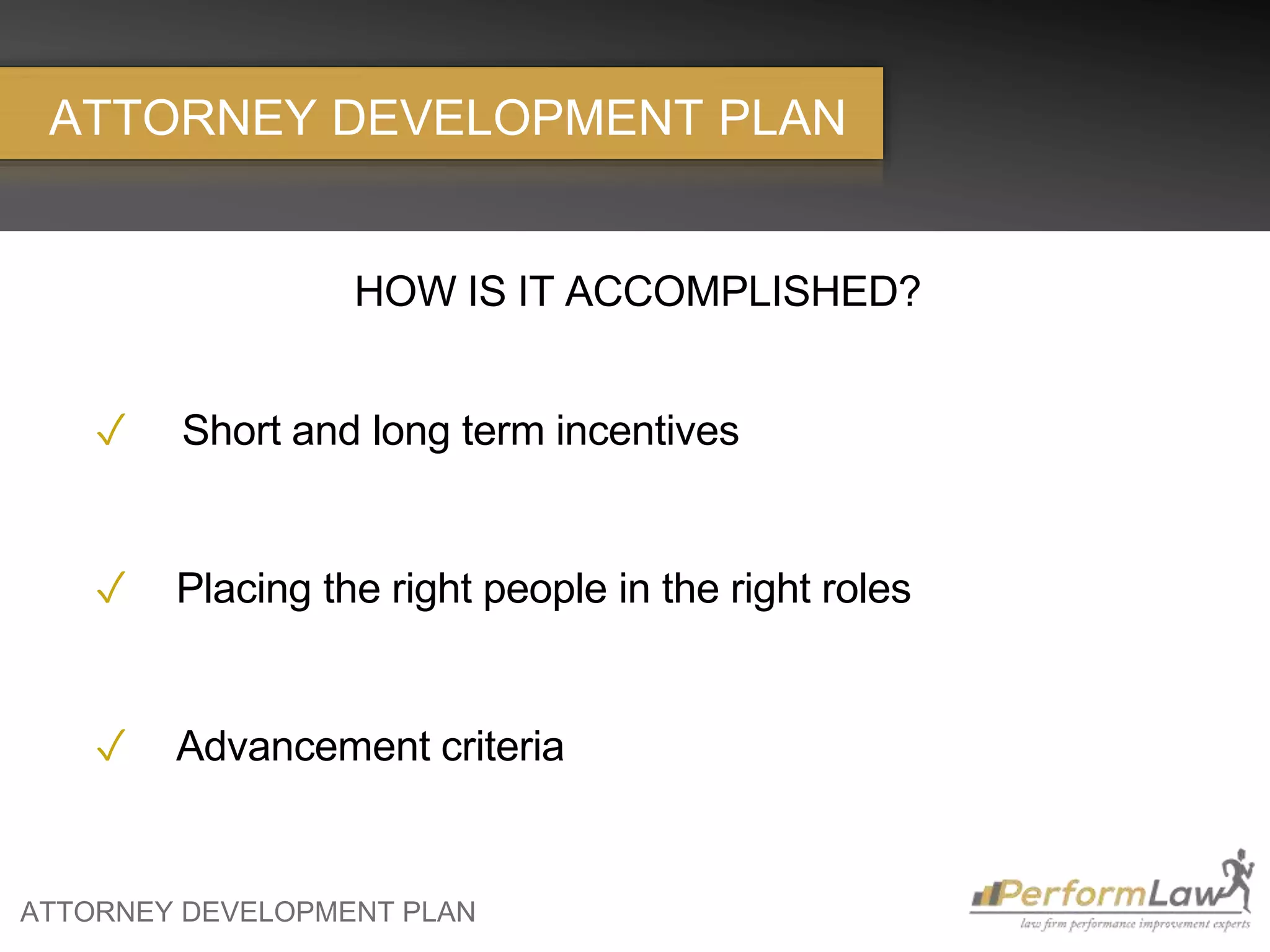 ATTORNEY DEVELOPMENT PLAN

HOW IS IT ACCOMPLISHED?

✓ Short and long term incentives

✓ Placing the right people in the right roles

✓ Advancement criteria

ATTORNEY DEVELOPMENT PLAN

PerformLaw
law firm performance improvement experts